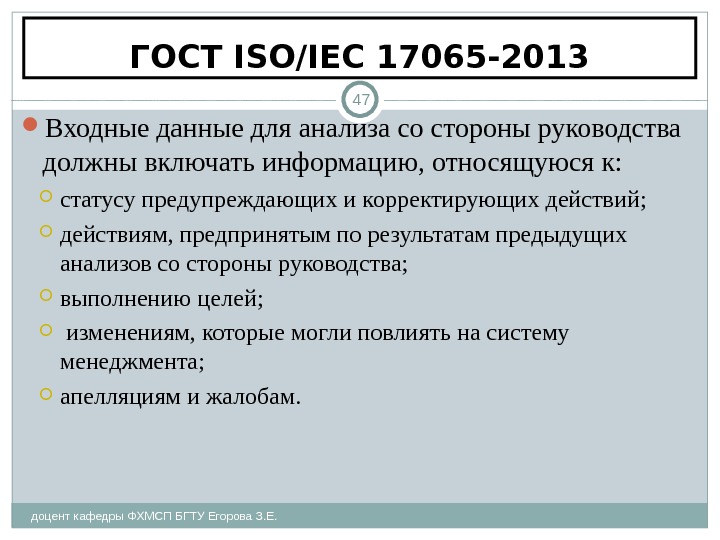 ГОСТ ISO/IEC 17065-2013

47

Входные данные для анализа со стороны руководства должны включать информацию, относящуюся к:

статусу предупреждающих и корректирующих действий;

действиям, предпринятым по результатам предыдущих анализов со стороны руководства;

выполнению целей;

изменениям, которые могли повлиять на систему менеджмента;

апелляциям и жалобам.

доцент кафедры ФХМСП БГТУ Егорова З.Е.